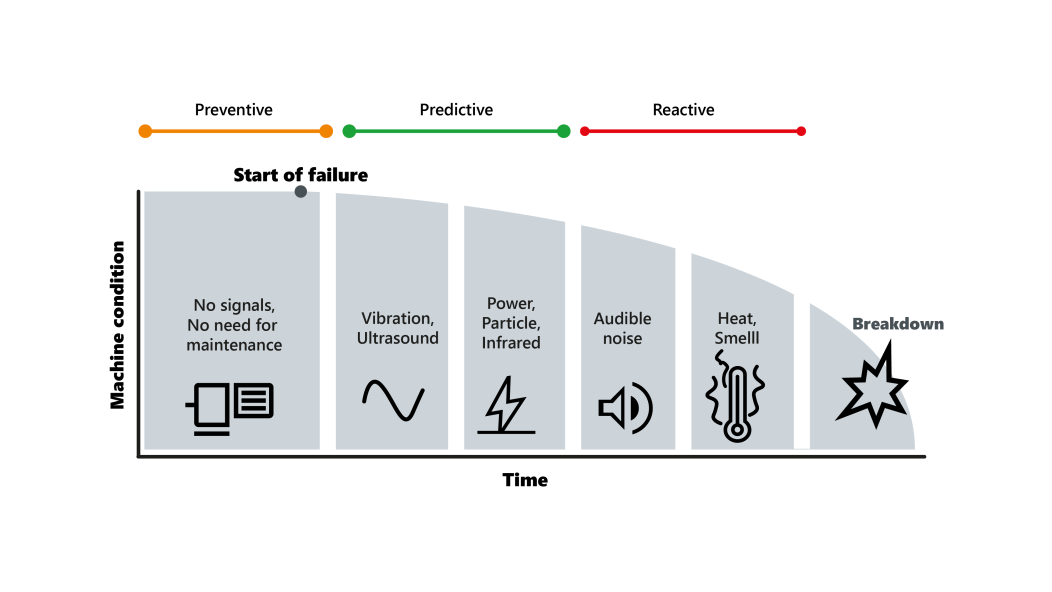 Preventive

Predictive

Reactive

Start of failure

Machine condition

No signals,
No need for
maintenance

Vibration,
Ultrasound

Power,
Particle,
Infrared

Audible
noise

Heat,
Smelll

Breakdown

Time